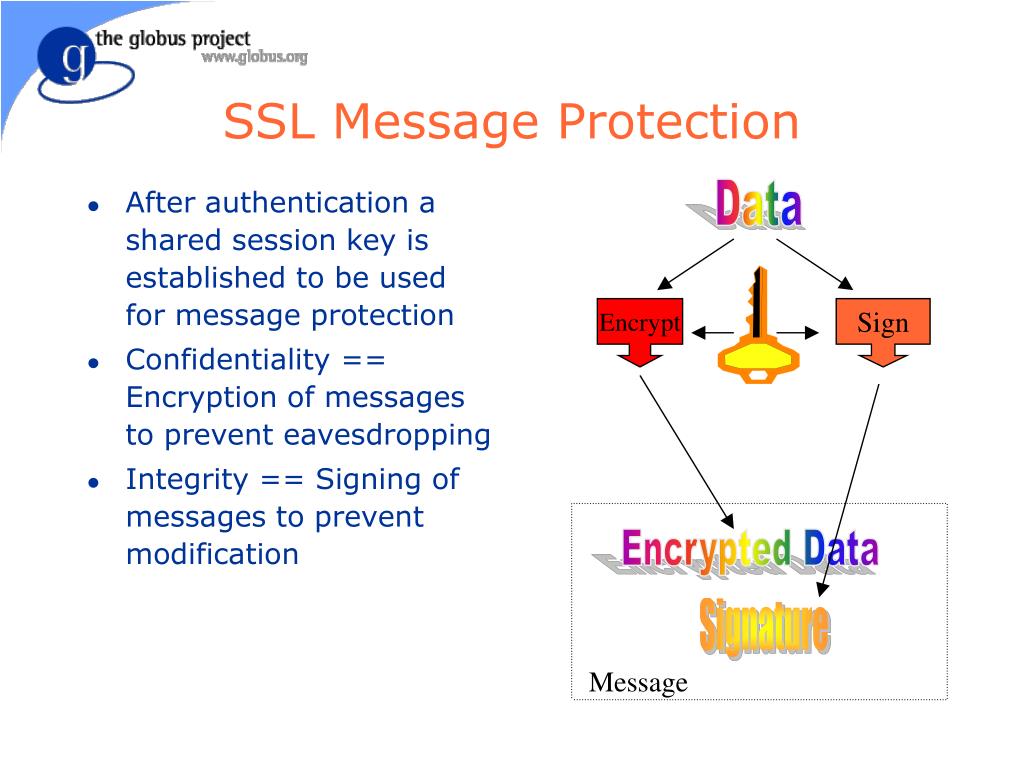 g the globus project
www.globus.org

SSL Message Protection

- After authentication a shared session key is established to be used for message protection
- Confidentiality == Encryption of messages to prevent eavesdropping
- Integrity == Signing of messages to prevent modification

Data

Encrypt

Sign

Encrypted Data

Signature

Message